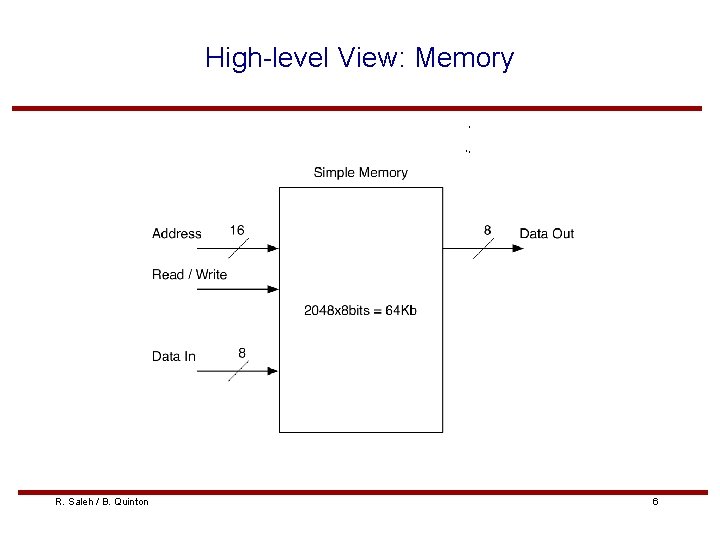 High-level View: Memory

Simple Memory

Address 16

Read / Write

Data In 8

2048x8bits = 64Kb

8 Data Out

R. Saleh / B. Quinton

6